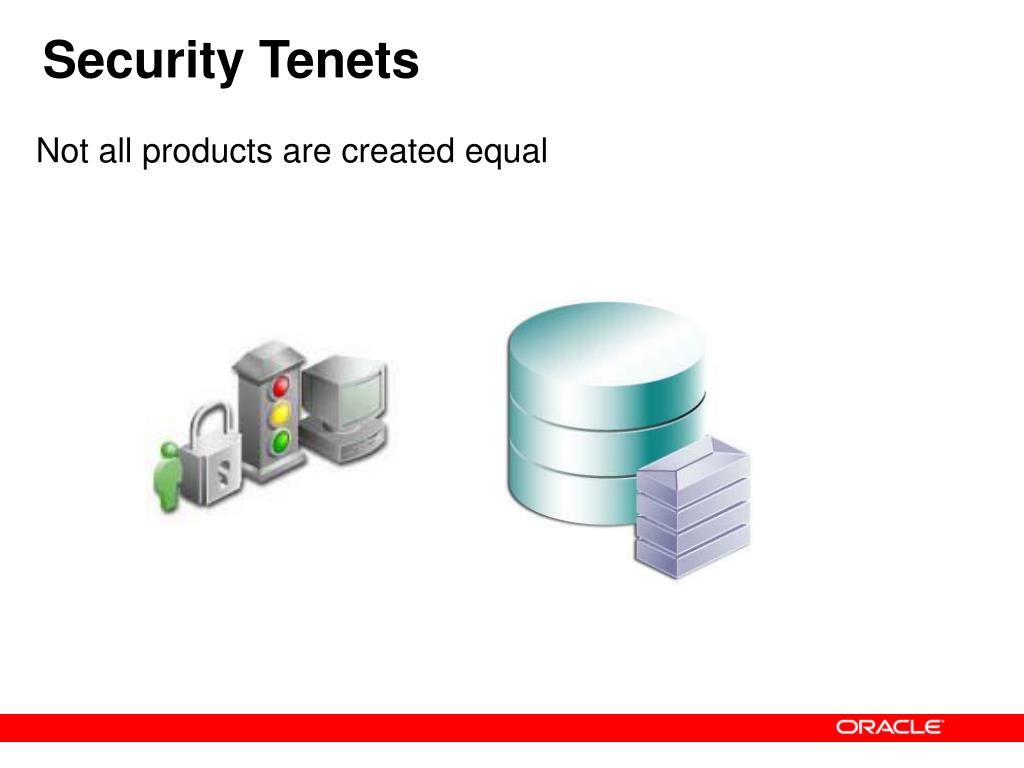 Security Tenets

Not all products are created equal

ORACLE